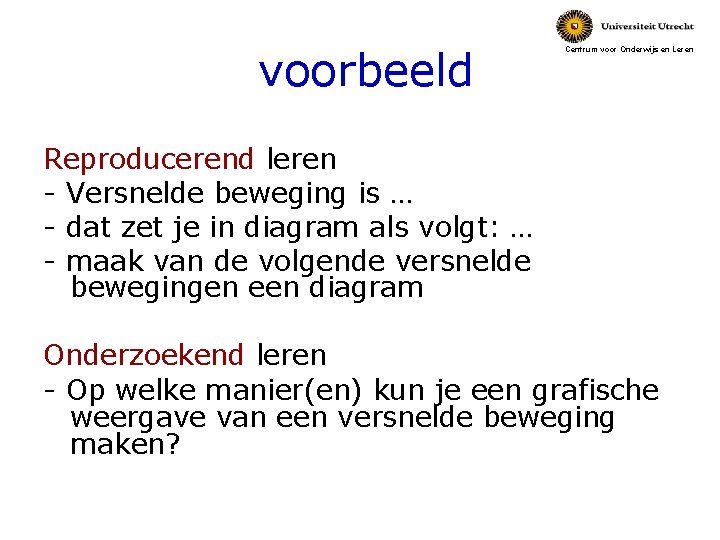 Universiteit Utrecht
Centrum voor Onderwijs en Leren

voorbeeld

Reproducerend leren
- Versnelde beweging is …
- dat zet je in diagram als volgt: …
- maak van de volgende versnelde bewegingen een diagram

Onderzoekend leren
- Op welke manier(en) kun je een grafische weergave van een versnelde beweging maken?